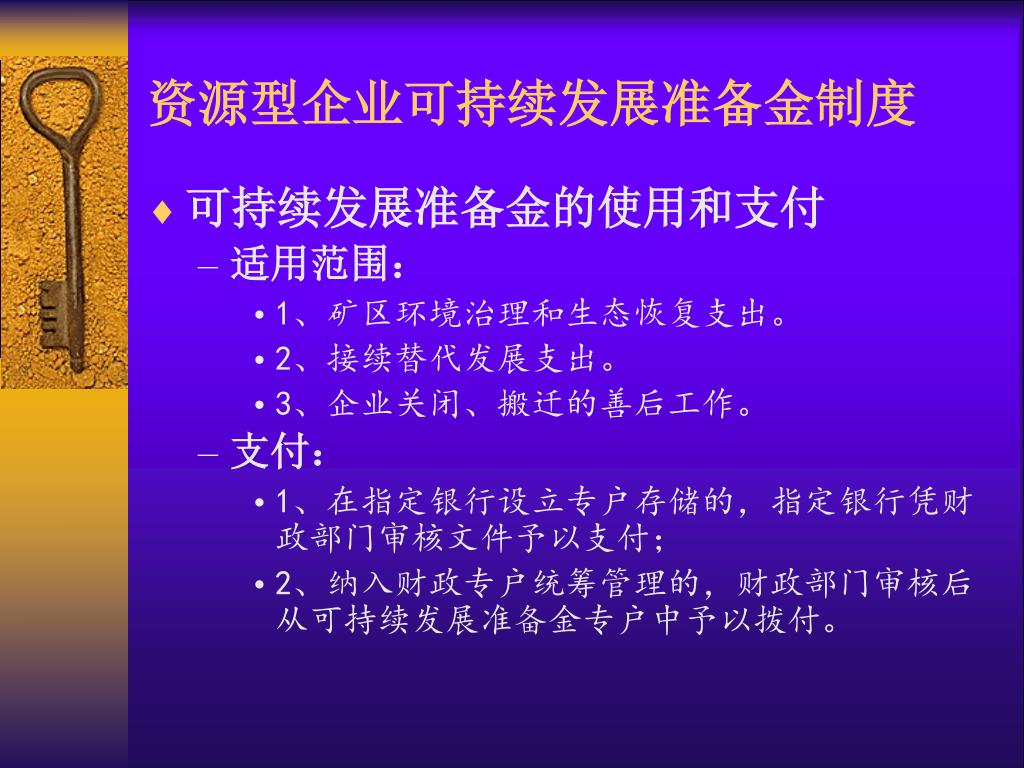 资源型企业可持续发展准备金制度

♦ 可持续发展准备金的使用和支付

– 适用范围：

• 1、矿区环境治理和生态恢复支出。

• 2、接续替代发展支出。

• 3、企业关闭、搬迁的善后工作。

– 支付：

• 1、在指定银行设立专户存储的，指定银行凭财政部门审核文件予以支付；

• 2、纳入财政专户统筹管理的，财政部门审核后从可持续发展准备金专户中予以拨付。